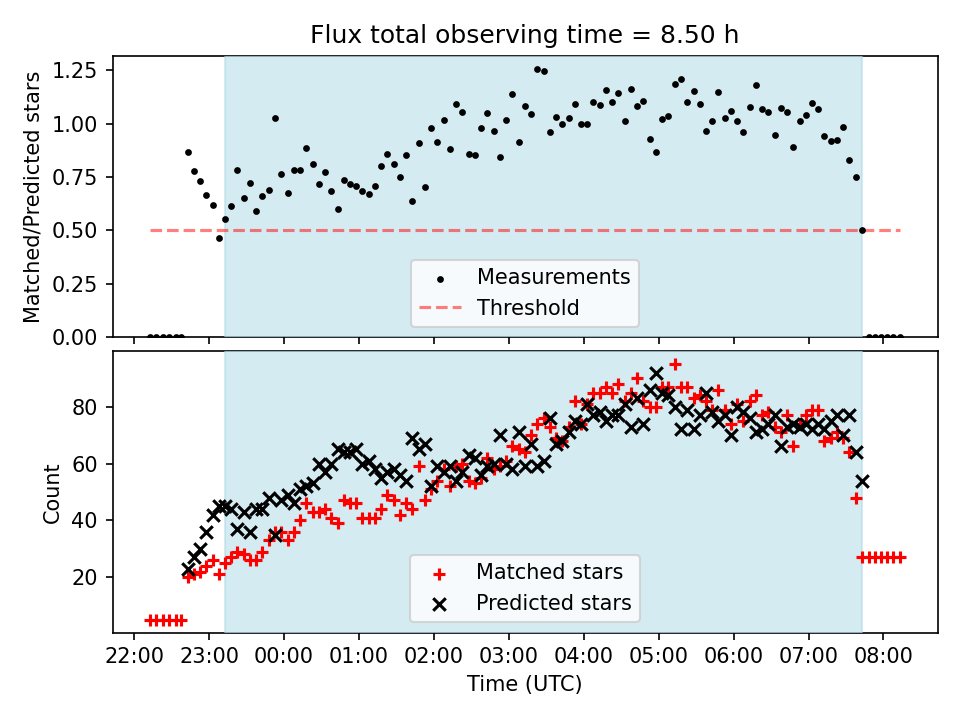 Flux total observing time = 8.50 h

Matched/Predicted stars

1.25
1.00
0.75
0.50
0.25
0.00

Measurements
Threshold

Count

80
60
40
20

Matched stars
Predicted stars

22:00 23:00 00:00 01:00 02:00 03:00 04:00 05:00 06:00 07:00 08:00

Time (UTC)